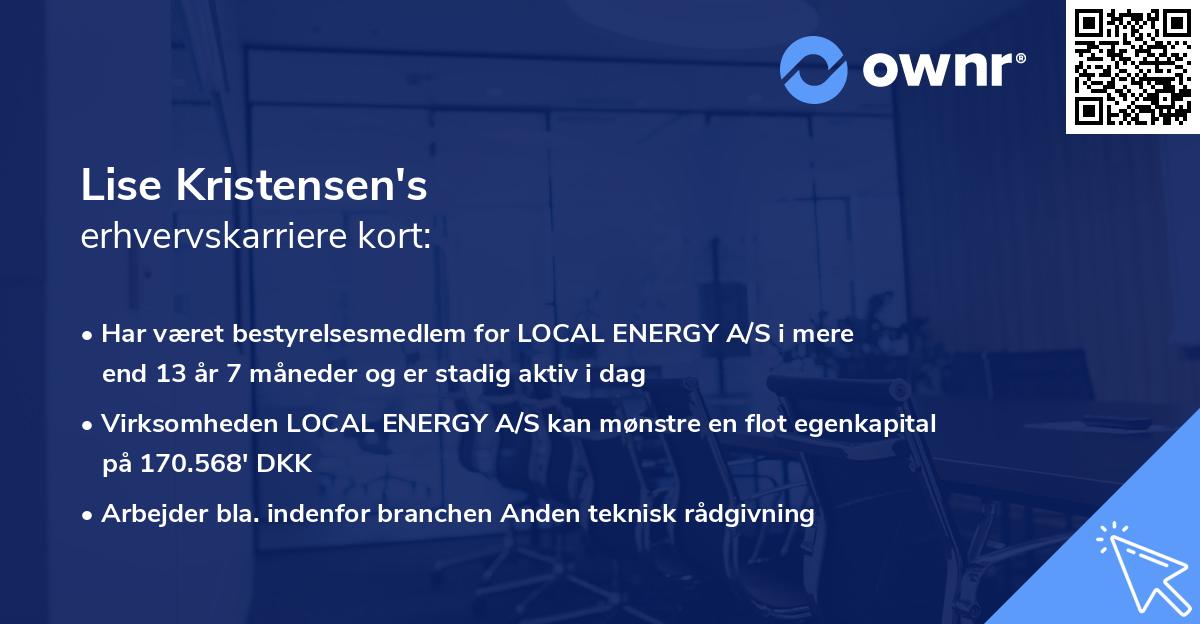 ownr®

Lise Kristensen's
erhvervskarriere kort:

• Har været bestyrelsesmedlem for LOCAL ENERGY A/S i mere end 13 år 7 måneder og er stadig aktiv i dag

• Virksomheden LOCAL ENERGY A/S kan mønstre en flot egenkapital på 170.568' DKK

• Arbejder bla. indenfor branchen Anden teknisk rådgivning